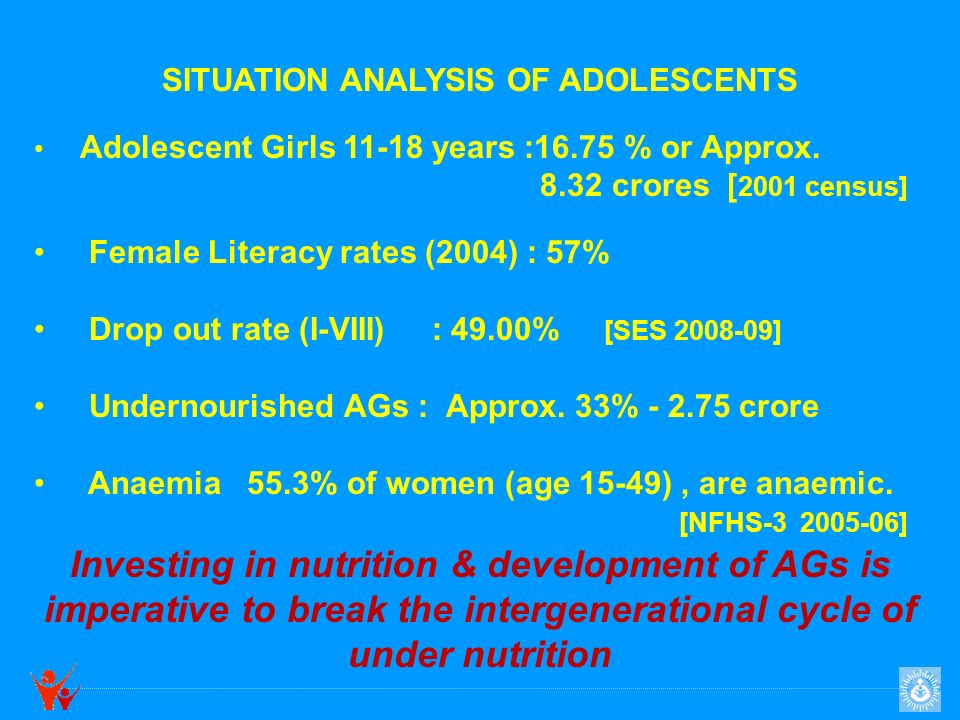 SITUATION ANALYSIS OF ADOLESCENTS

• Adolescent Girls 11-18 years :16.75 % or Approx. 8.32 crores [2001 census]

• Female Literacy rates (2004) : 57%

• Drop out rate (I-VIII) : 49.00% [SES 2008-09]

• Undernourished AGs : Approx. 33% - 2.75 crore

• Anaemia 55.3% of women (age 15-49) , are anaemic. [NFHS-3 2005-06]

Investing in nutrition & development of AGs is imperative to break the intergenerational cycle of under nutrition